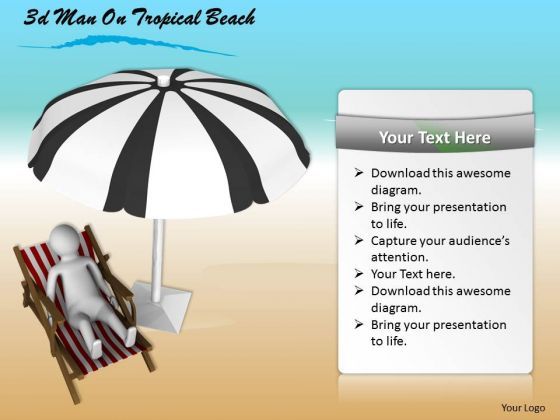 3d Man On Tropical Beach

Your Text Here

➢ Download this awesome diagram.
➢ Bring your presentation to life.
➢ Capture your audience's attention.
➢ Your Text here.
➢ Download this awesome diagram.
➢ Bring your presentation to life.

Your Logo